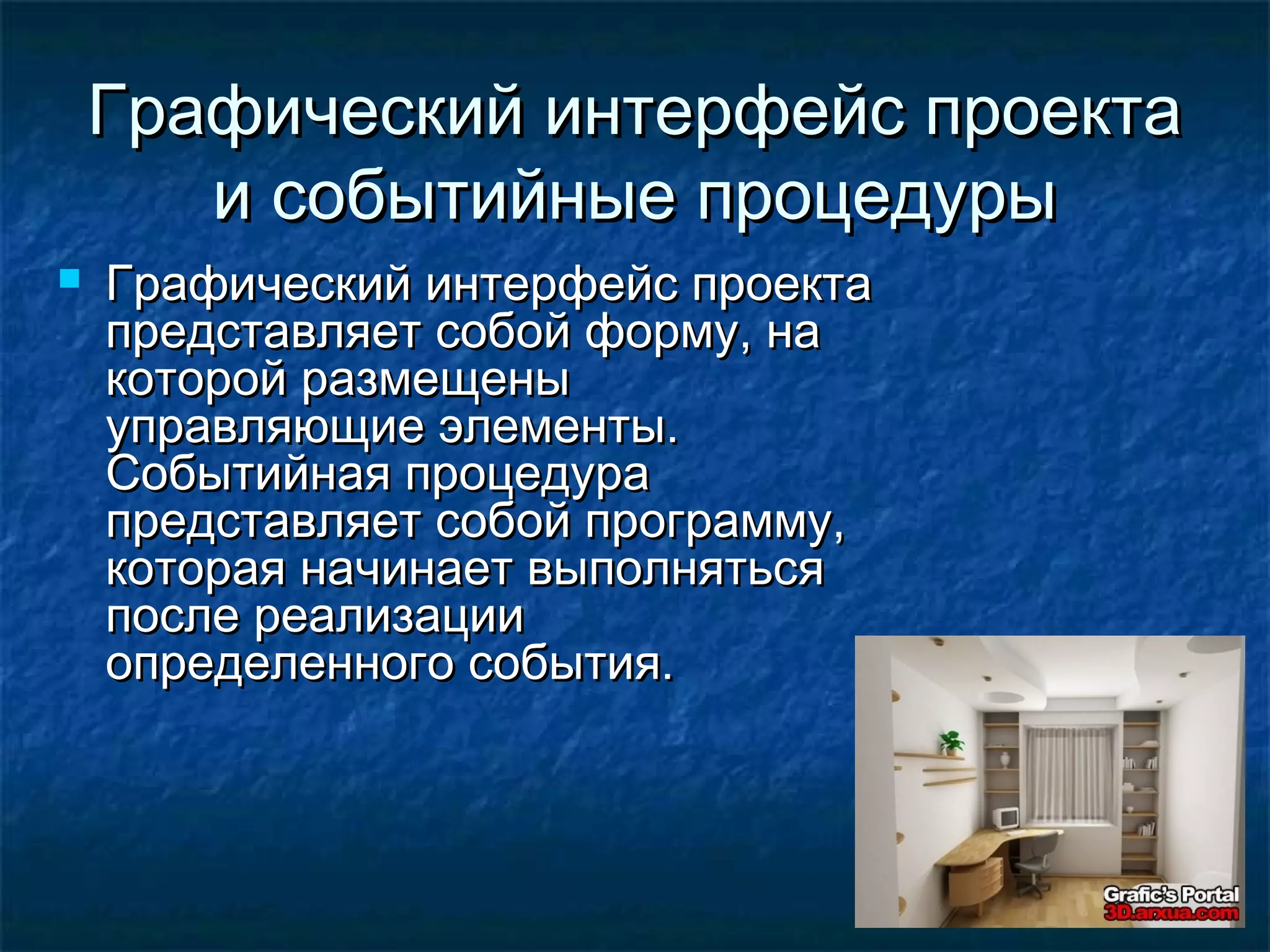 Графический интерфейс проекта и событийные процедуры

Графический интерфейс проекта представляет собой форму, на которой размещены управляющие элементы. Событийная процедура представляет собой программу, которая начинает выполняться после реализации определенного события.

Grafic's Portal
3D.arxua.com